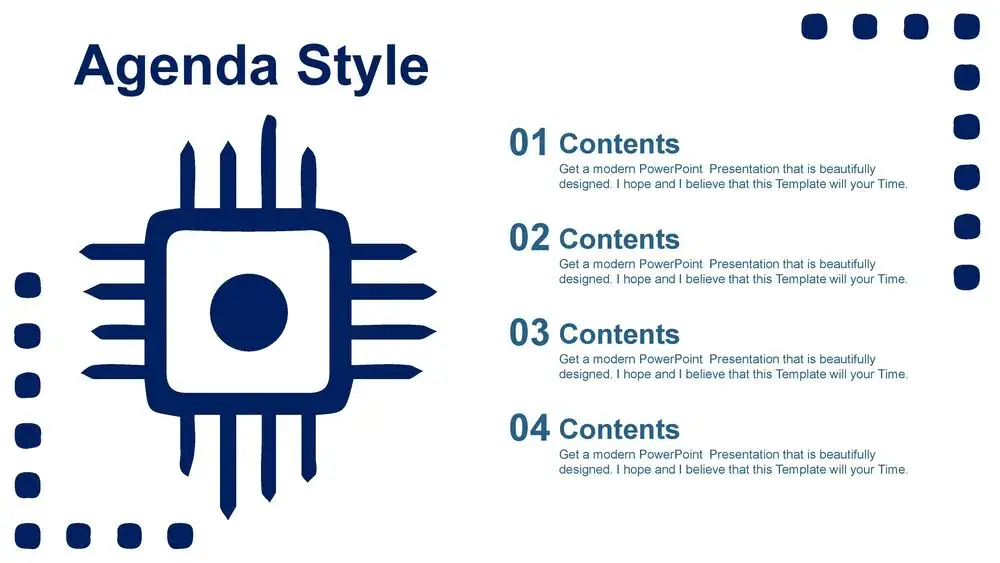 Agenda Style

01 Contents
Get a modern PowerPoint Presentation that is beautifully designed. I hope and I believe that this Template will your Time.

02 Contents
Get a modern PowerPoint Presentation that is beautifully designed. I hope and I believe that this Template will your Time.

03 Contents
Get a modern PowerPoint Presentation that is beautifully designed. I hope and I believe that this Template will your Time.

04 Contents
Get a modern PowerPoint Presentation that is beautifully designed. I hope and I believe that this Template will your Time.